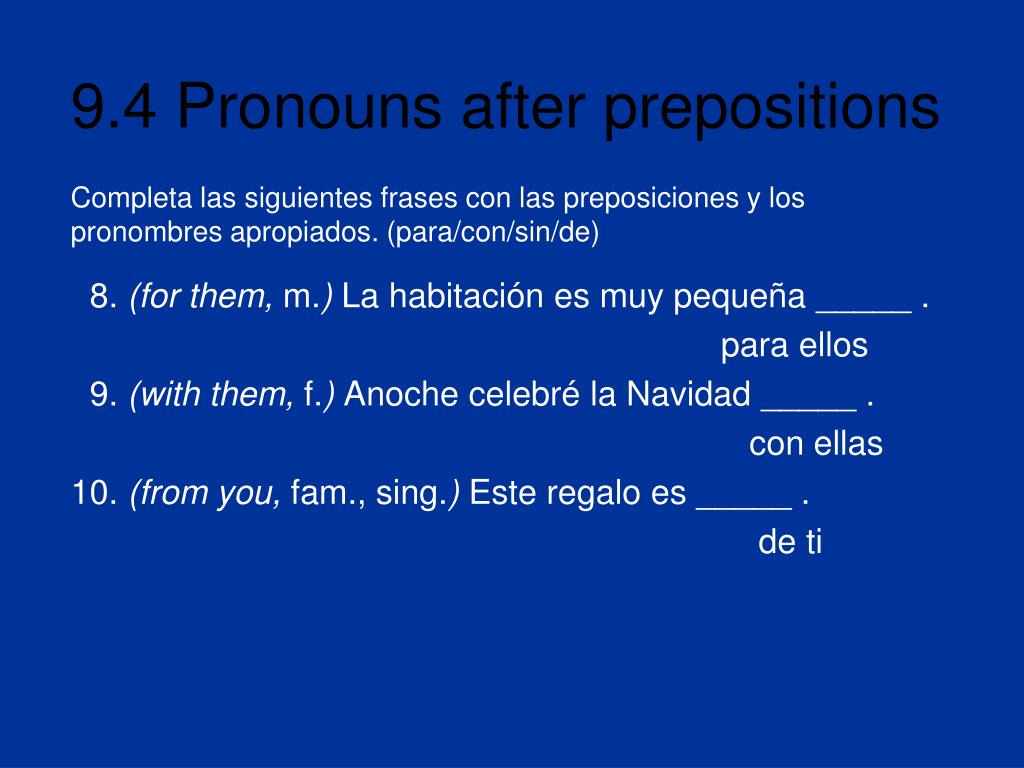 9.4 Pronouns after prepositions

Completa las siguientes frases con las preposiciones y los pronombres apropiados. (para/con/sin/de)

8. (for them, m.) La habitación es muy pequeña _____ .

para ellos

9. (with them, f.) Anoche celebré la Navidad _____ .

con ellas

10. (from you, fam., sing.) Este regalo es _____ .

de ti